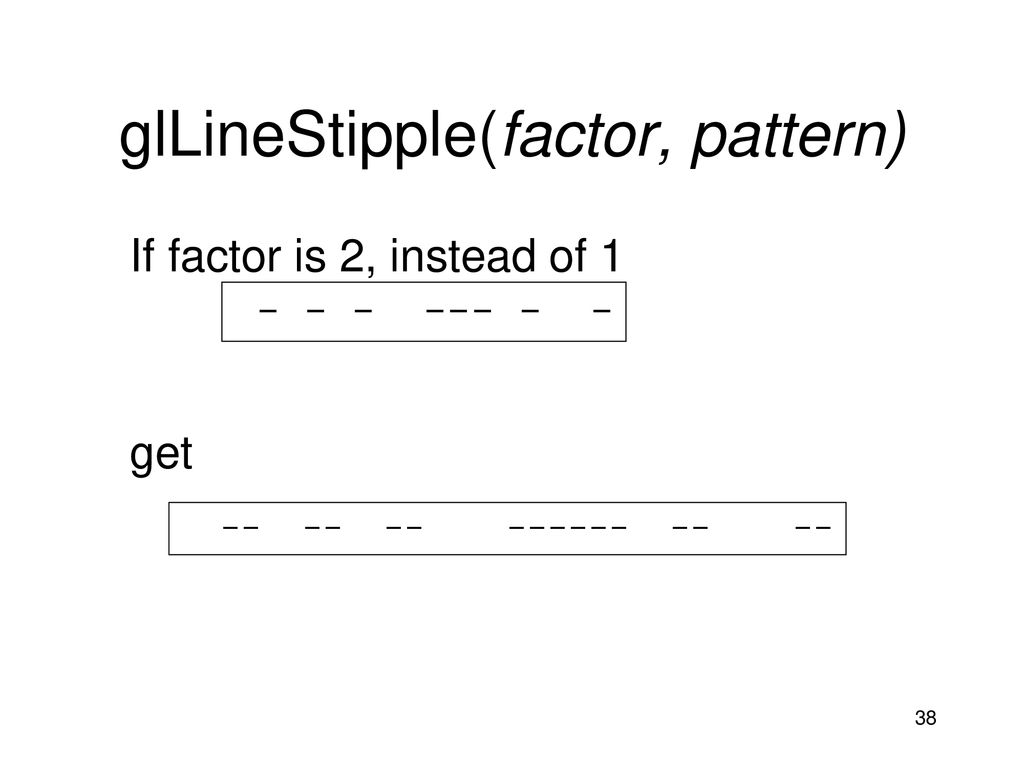 glLineStipple(factor, pattern)

If factor is 2, instead of 1

- - - --- - -

get

-- -- -- ------ -- --

38